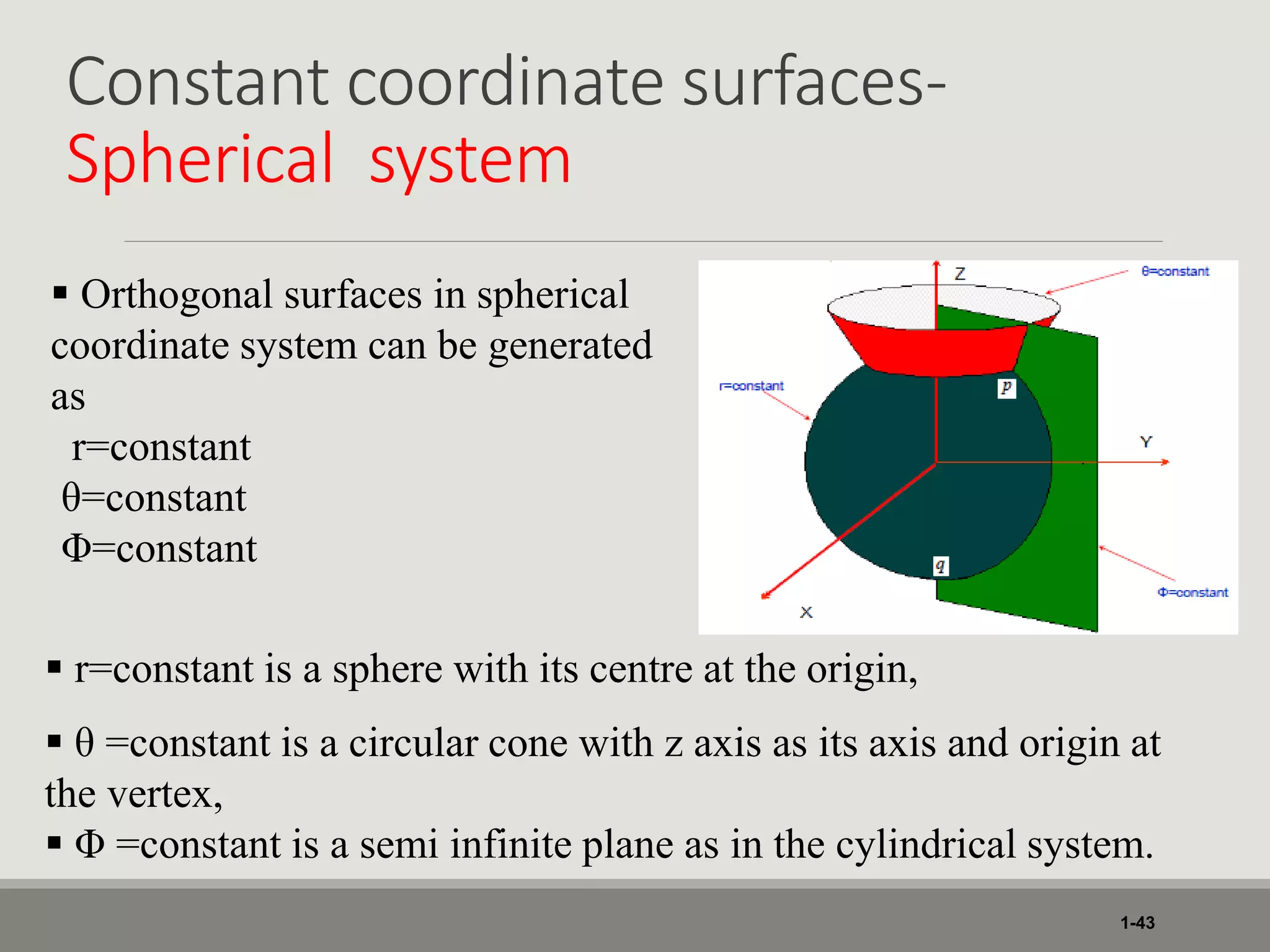 Constant coordinate surfaces-
Spherical system

▪ Orthogonal surfaces in spherical coordinate system can be generated as
r=constant
θ=constant
Φ=constant

Z
θ=constant
r=constant
p
Y
q
Φ=constant
X

▪ r=constant is a sphere with its centre at the origin,

▪ θ =constant is a circular cone with z axis as its axis and origin at the vertex,
▪ Φ =constant is a semi infinite plane as in the cylindrical system.

1-43